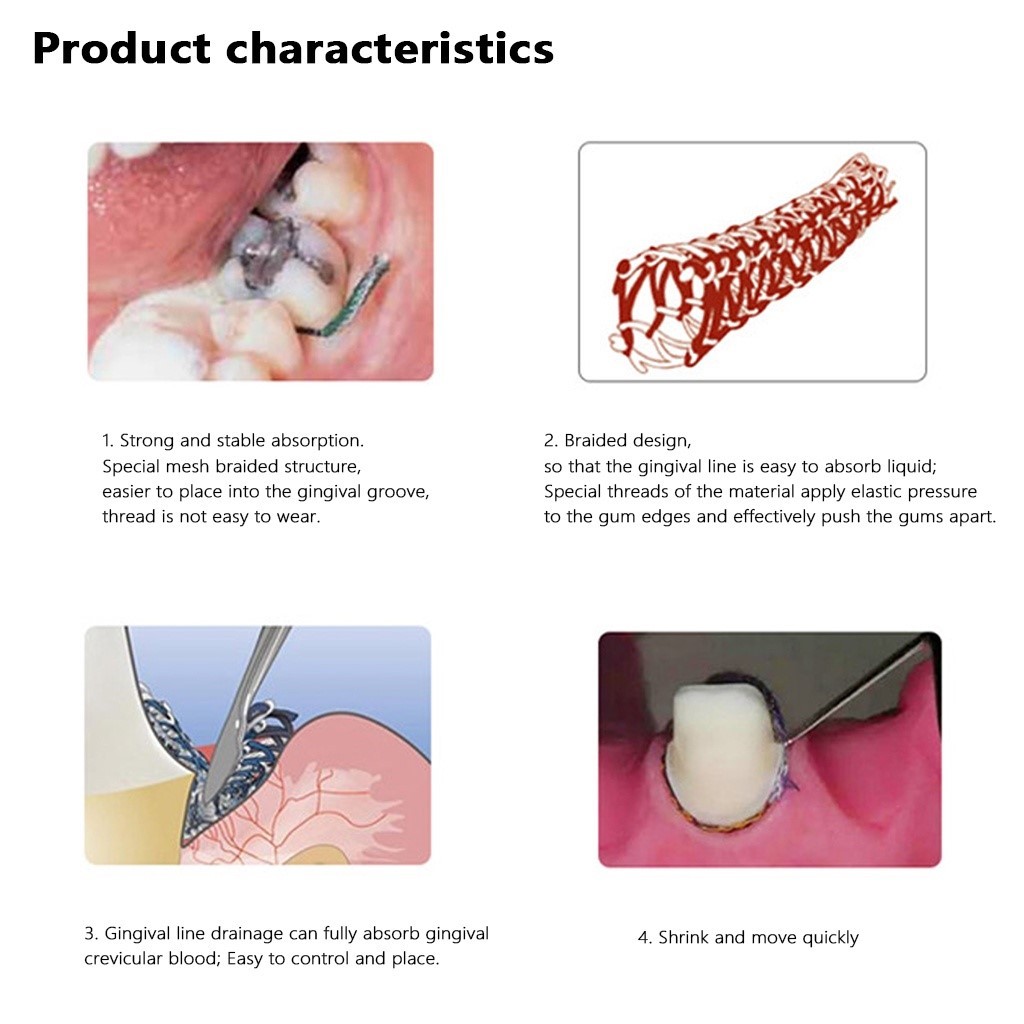 Product characteristics

1. Strong and stable absorption.
Special mesh braided structure,
easier to place into the gingival groove,
thread is not easy to wear.

2. Braided design,
so that the gingival line is easy to absorb liquid;
Special threads of the material apply elastic pressure
to the gum edges and effectively push the gums apart.

3. Gingival line drainage can fully absorb gingival crevicular blood; Easy to control and place.

4. Shrink and move quickly